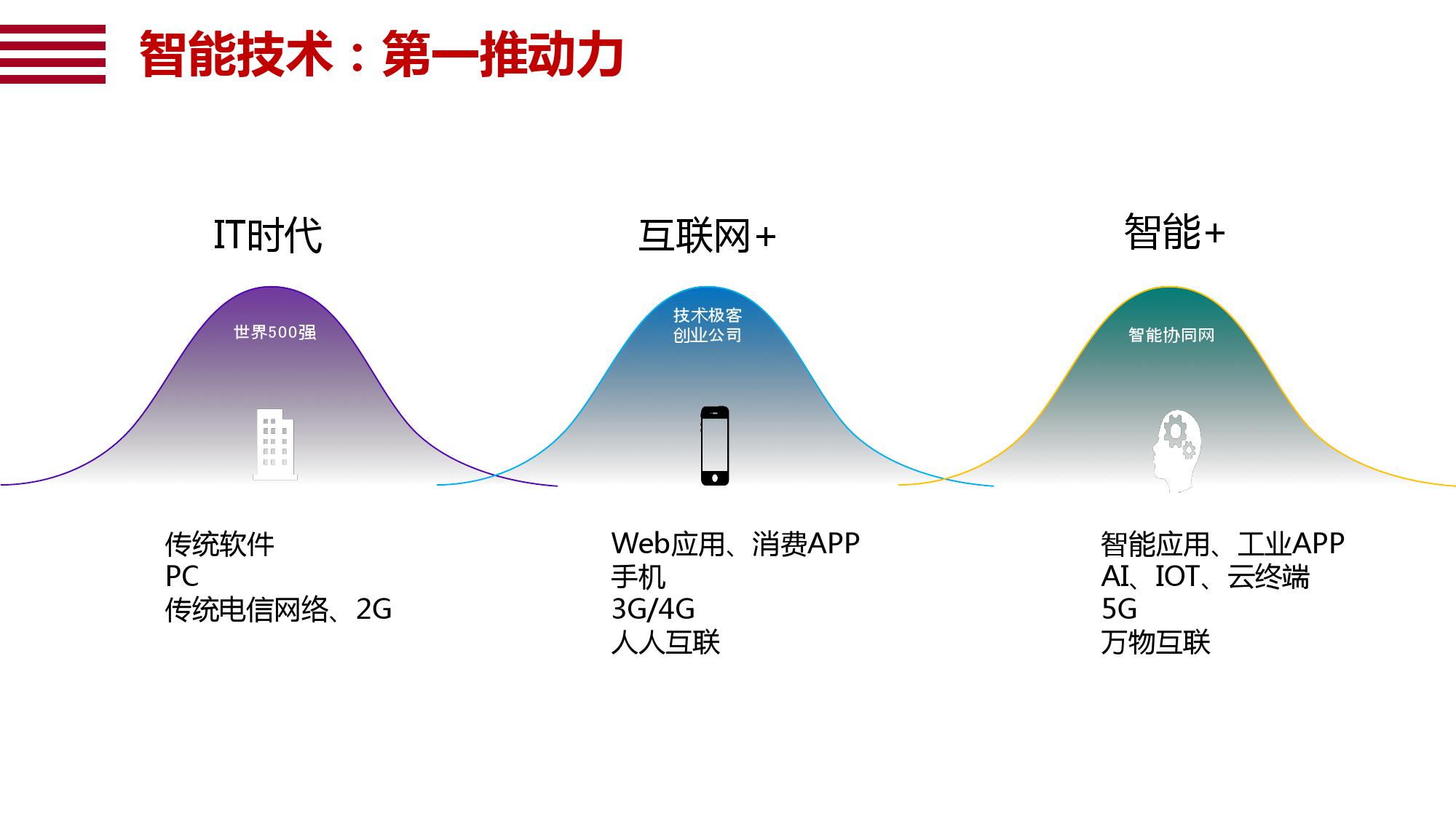 智能技术：第一推动力

IT时代

世界500强

传统软件
PC
传统电信网络、2G

互联网+

技术极客
创业公司

Web应用、消费APP
手机
3G/4G
人人互联

智能+

智能协同网

智能应用、工业APP
AI、IOT、云终端
5G
万物互联